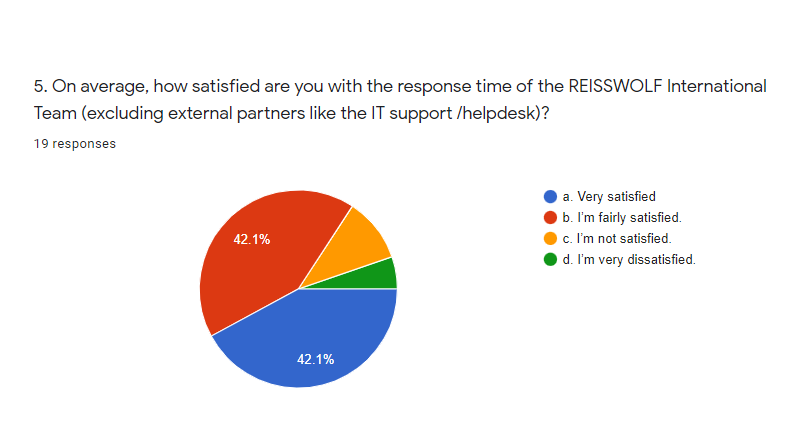 5. On average, how satisfied are you with the response time of the REISSWOLF International Team (excluding external partners like the IT support /helpdesk)?

19 responses

42.1%

42.1%

a. Very satisfied
b. I'm fairly satisfied.
c. I'm not satisfied.
d. I'm very dissatisfied.